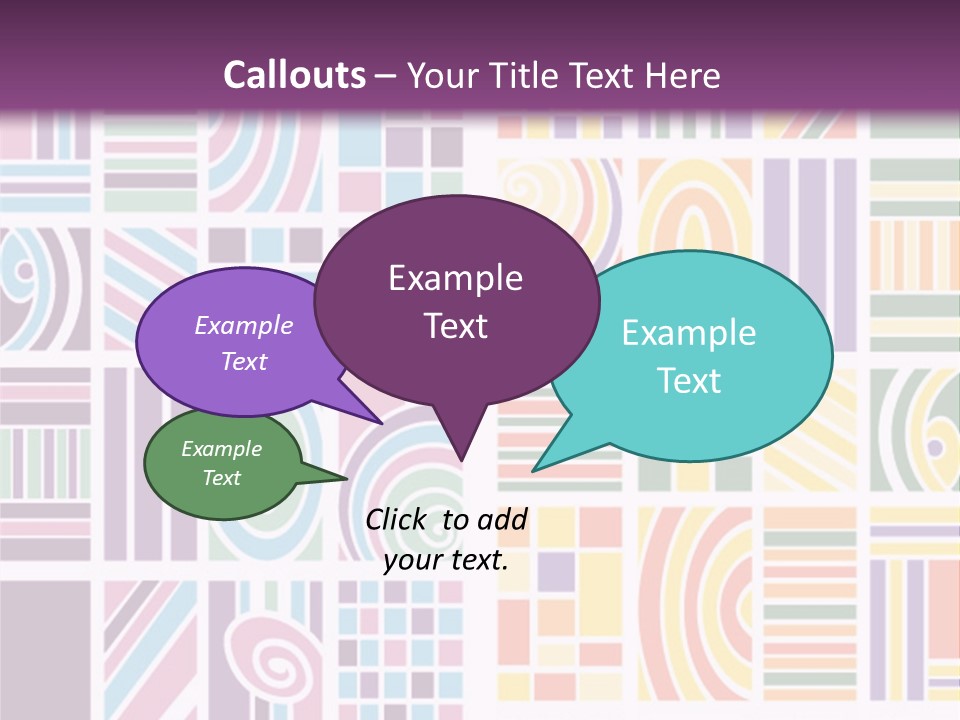 Callouts – Your Title Text Here

Example Text

Example Text

Example Text

Example Text

Click to add your text.